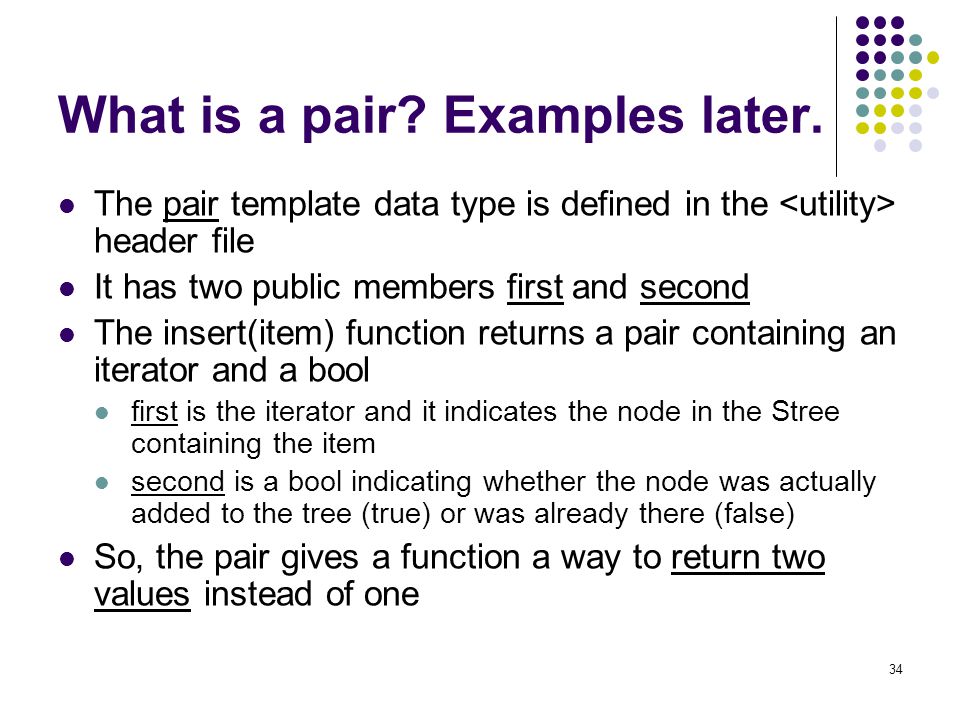 What is a pair? Examples later.

- The pair template data type is defined in the <utility> header file
- It has two public members first and second
- The insert(item) function returns a pair containing an iterator and a bool
  - first is the iterator and it indicates the node in the Stree containing the item
  - second is a bool indicating whether the node was actually added to the tree (true) or was already there (false)
- So, the pair gives a function a way to return two values instead of one

34